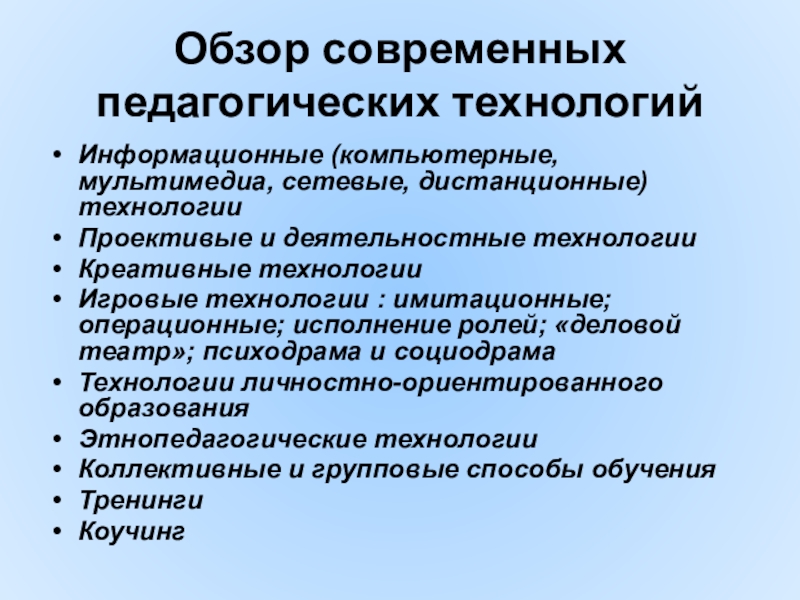 Обзор современных педагогических технологий

• Информационные (компьютерные, мультимедиа, сетевые, дистанционные) технологии
• Проективые и деятельностные технологии
• Креативные технологии
• Игровые технологии : имитационные; операционные; исполнение ролей; «деловой театр»; психодрама и социодрама
• Технологии личностно-ориентированного образования
• Этнопедагогические технологии
• Коллективные и групповые способы обучения
• Тренинги
• Коучинг